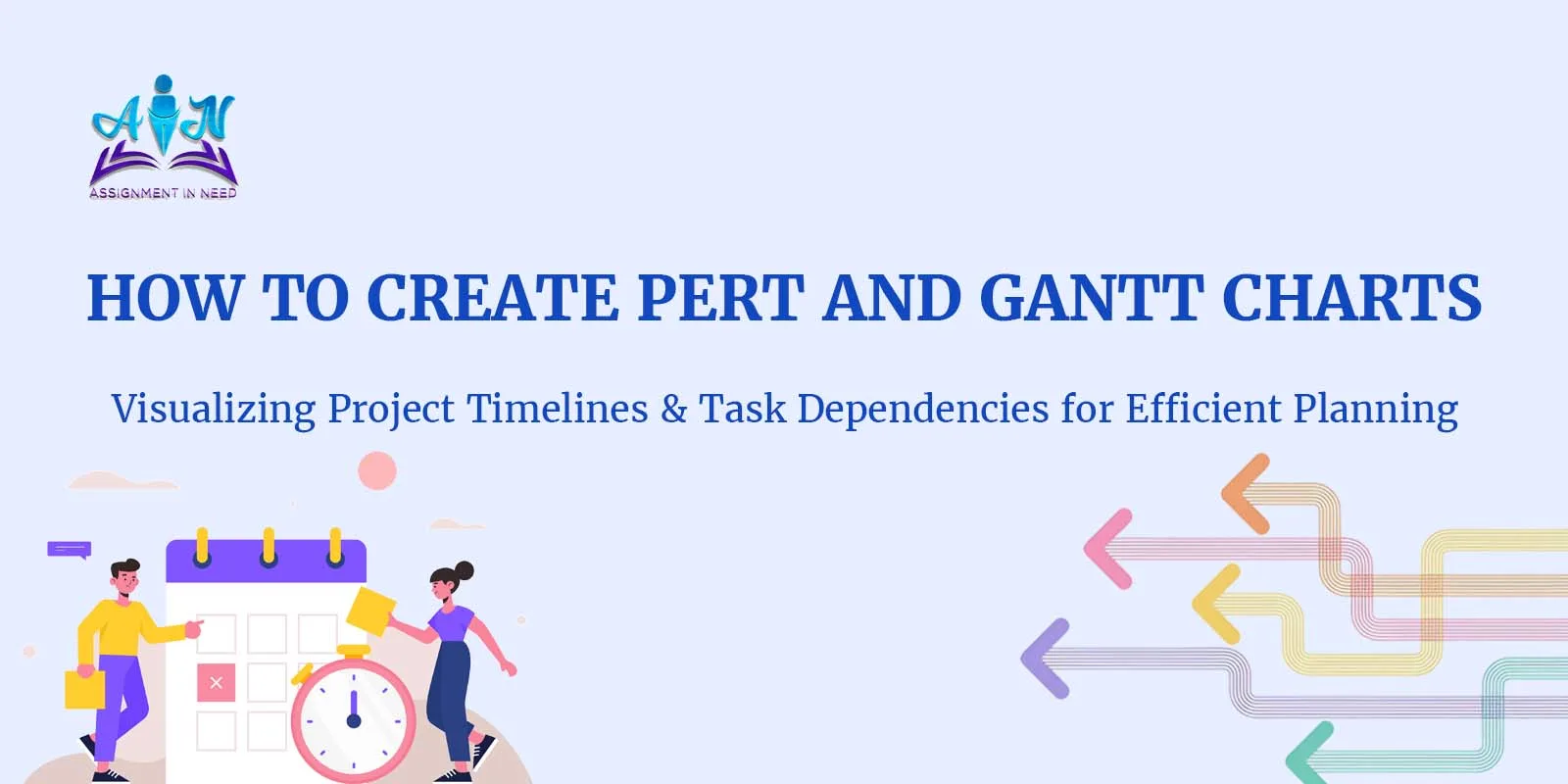 AIN
ASSIGNMENT IN NEED

HOW TO CREATE PERT AND GANTT CHARTS

Visualizing Project Timelines & Task Dependencies for Efficient Planning